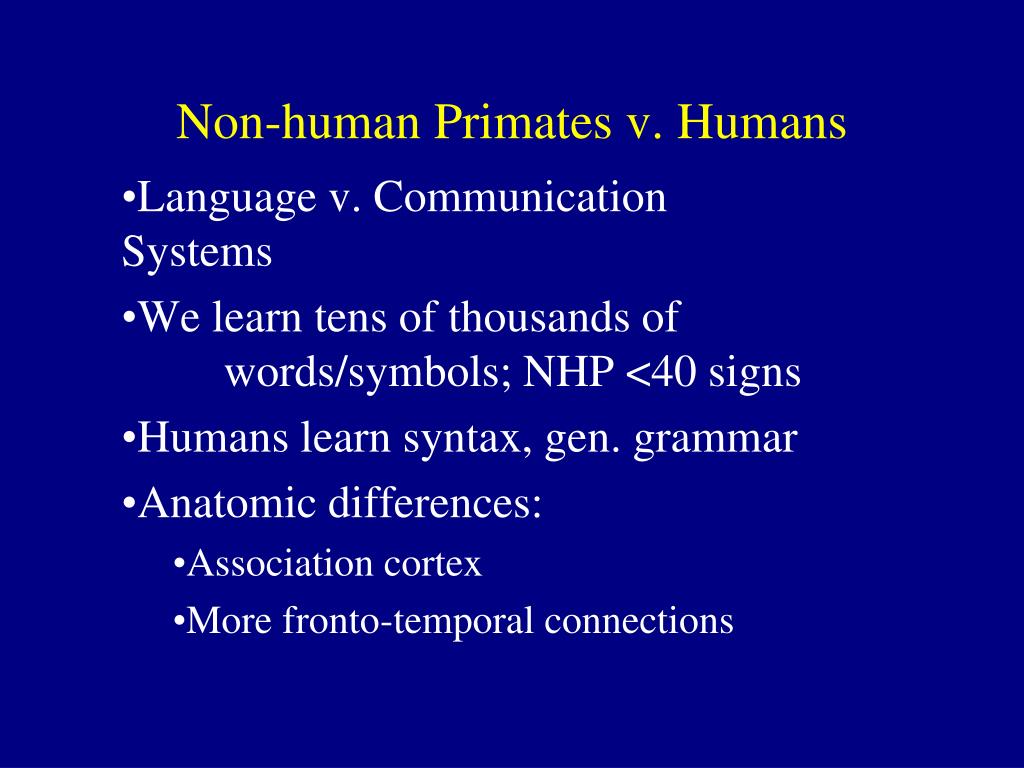 Non-human Primates v. Humans

•Language v. Communication Systems

•We learn tens of thousands of words/symbols; NHP <40 signs

•Humans learn syntax, gen. grammar

•Anatomic differences:

•Association cortex

•More fronto-temporal connections